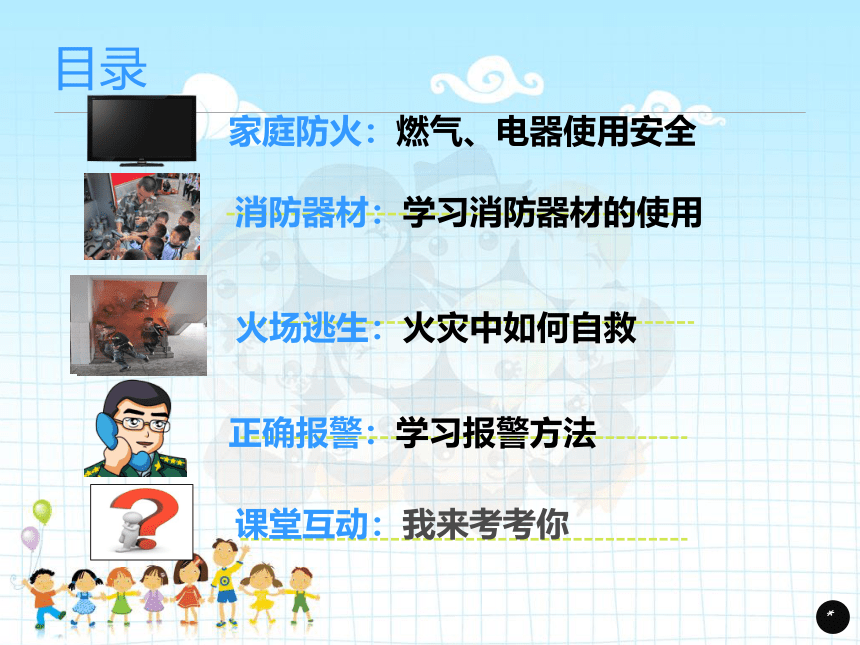 目录

家庭防火：燃气、电器使用安全

消防器材：学习消防器材的使用

火场逃生：火灾中如何自救

正确报警：学习报警方法

课堂互动：我来考考你